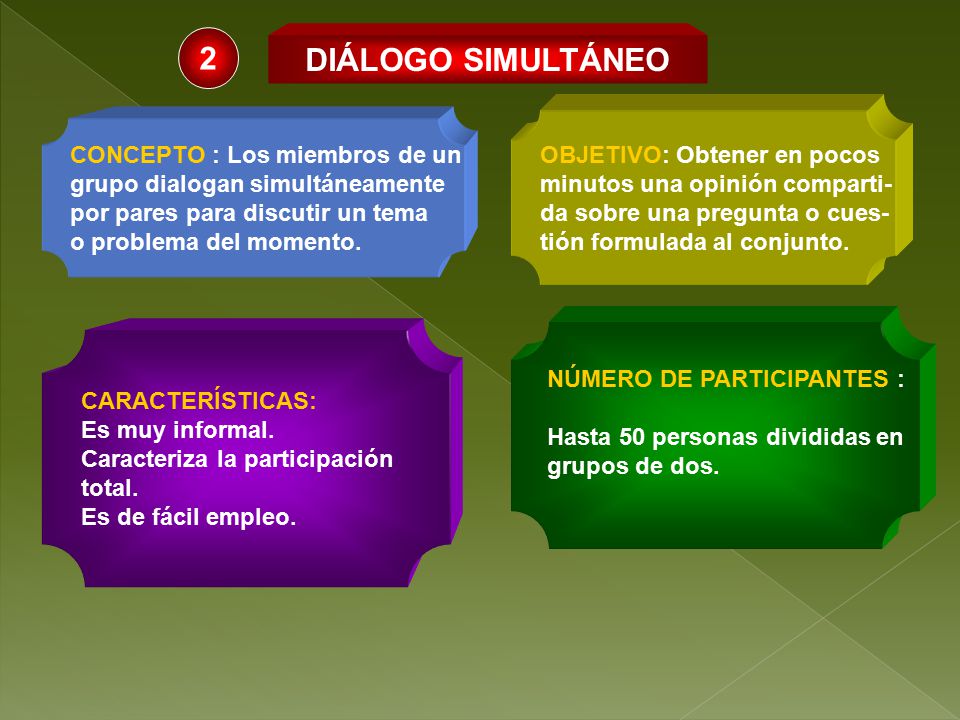 2

DIÁLOGO SIMULTÁNEO

CONCEPTO : Los miembros de un grupo dialogan simultáneamente por pares para discutir un tema o problema del momento.

OBJETIVO: Obtener en pocos minutos una opinión compartida sobre una pregunta o cuestión formulada al conjunto.

CARACTERÍSTICAS:
Es muy informal.
Caracteriza la participación total.
Es de fácil empleo.

NÚMERO DE PARTICIPANTES :

Hasta 50 personas divididas en grupos de dos.